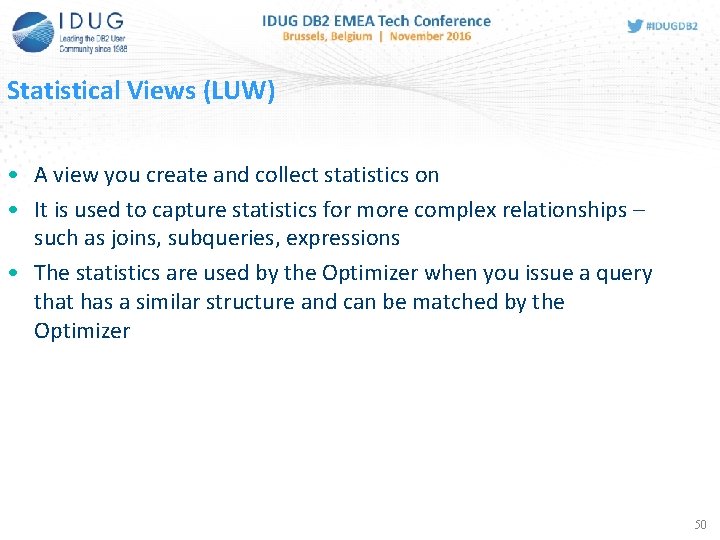 IDUG
Leading the DB2 User Community since 1988

IDUG DB2 EMEA Tech Conference
Brussels, Belgium | November 2016

#IDUGDB2

Statistical Views (LUW)

• A view you create and collect statistics on
• It is used to capture statistics for more complex relationships – such as joins, subqueries, expressions
• The statistics are used by the Optimizer when you issue a query that has a similar structure and can be matched by the Optimizer

50